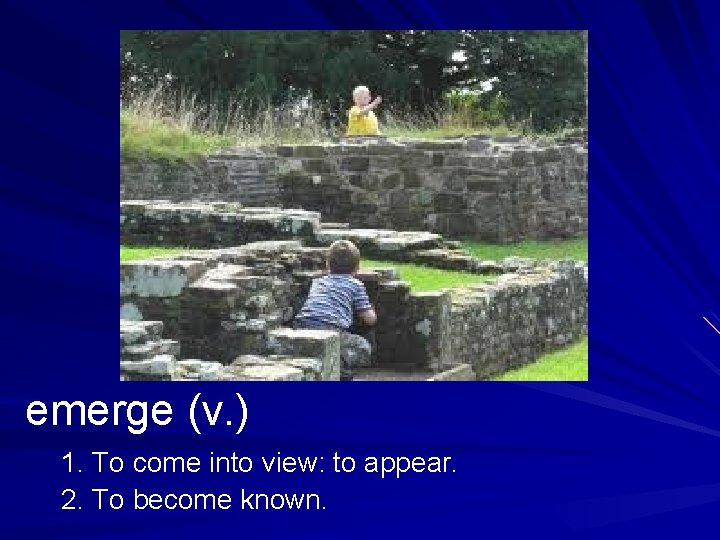 emerge (v.)

1. To come into view: to appear.
2. To become known.